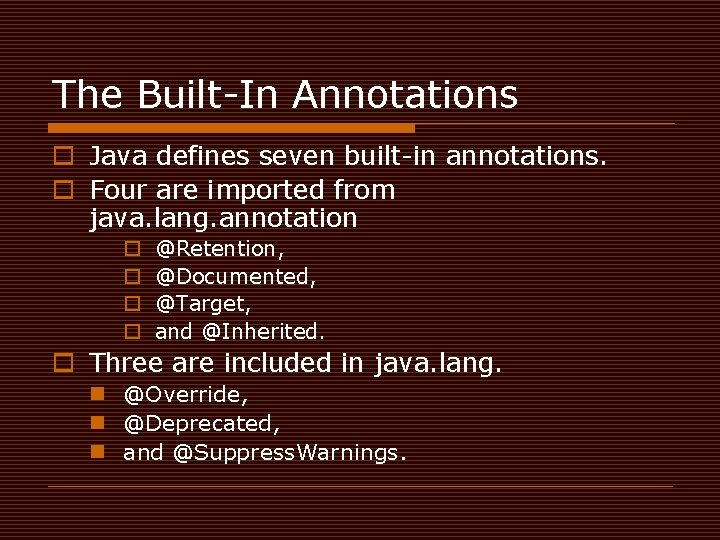 The Built-In Annotations

Java defines seven built-in annotations.

Four are imported from java.lang.annotation

@Retention,

@Documented,

@Target,

and @Inherited.

Three are included in java.lang.

@Override,

@Deprecated,

and @SuppressWarnings.